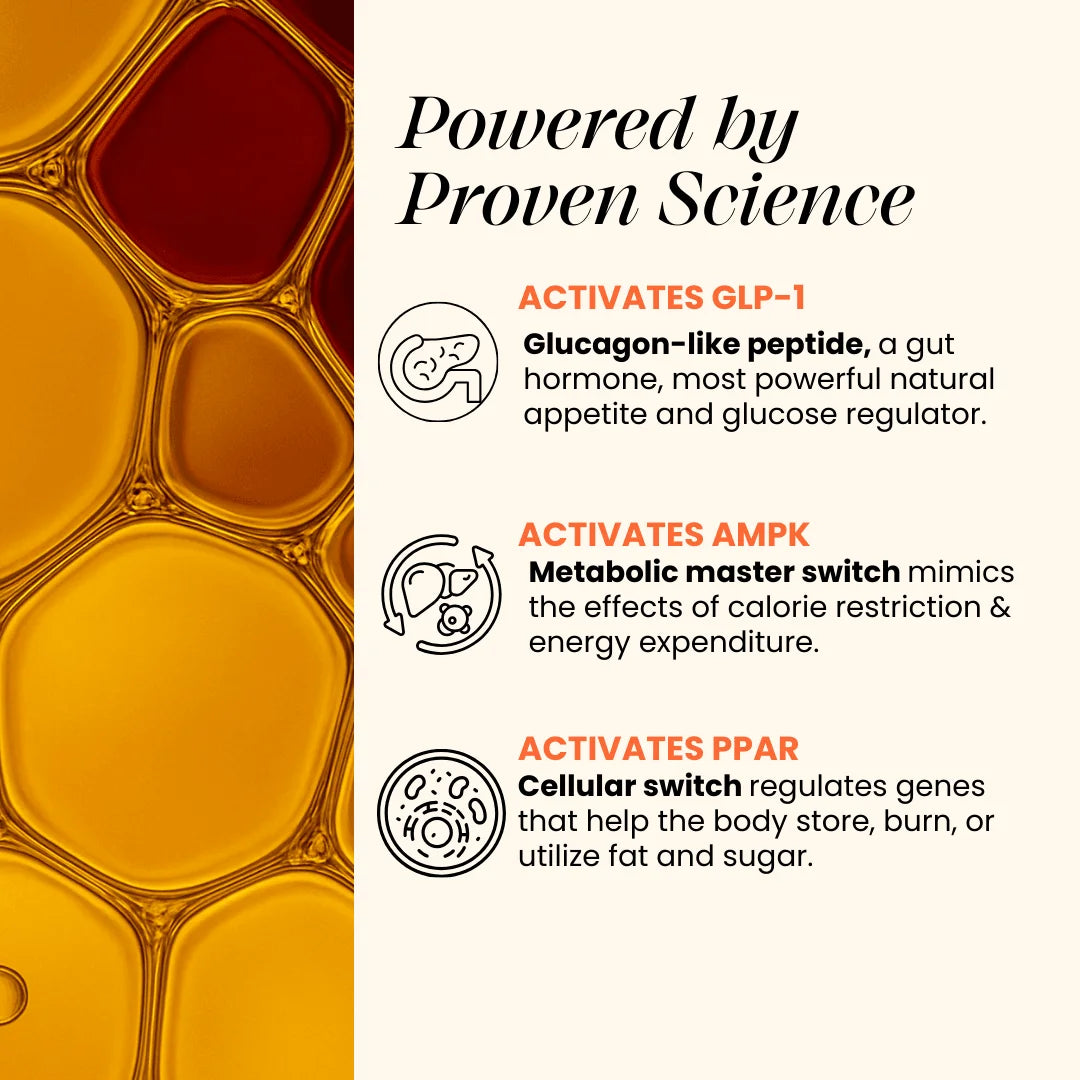 Powered by Proven Science

ACTIVATES GLP-1
Glucagon-like peptide, a gut hormone, most powerful natural appetite and glucose regulator.

ACTIVATES AMPK
Metabolic master switch mimics the effects of calorie restriction & energy expenditure.

ACTIVATES PPAR
Cellular switch regulates genes that help the body store, burn, or utilize fat and sugar.